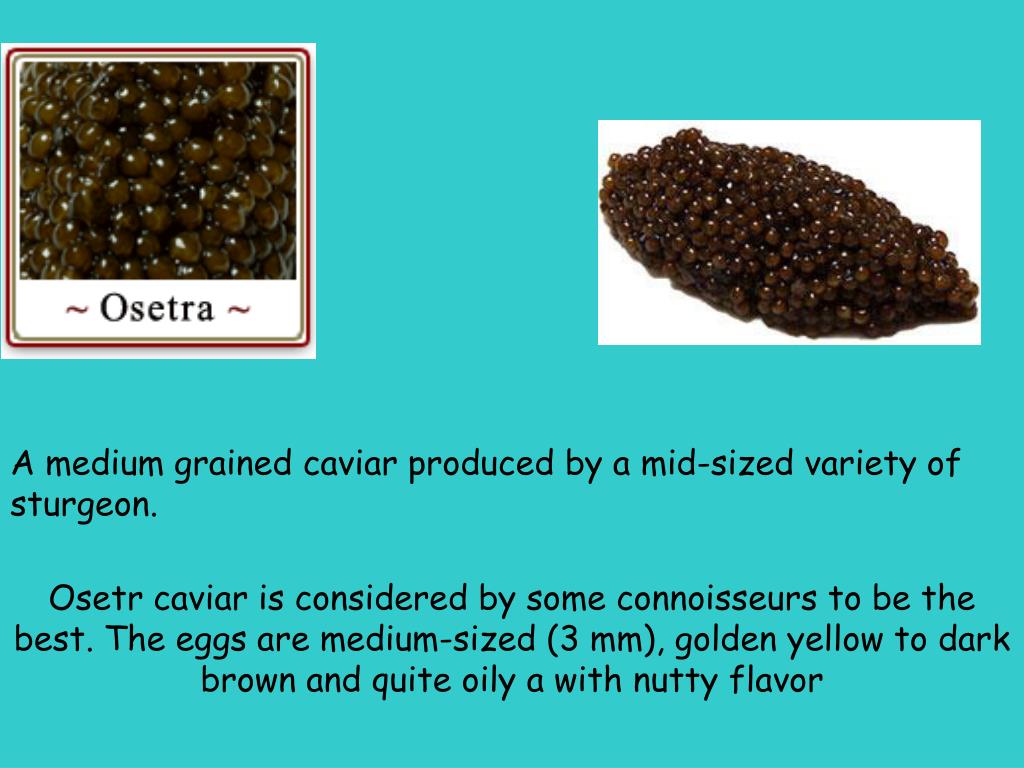 ~ Osetra ~

A medium grained caviar produced by a mid-sized variety of sturgeon.

Osetr caviar is considered by some connoisseurs to be the best. The eggs are medium-sized (3 mm), golden yellow to dark brown and quite oily a with nutty flavor